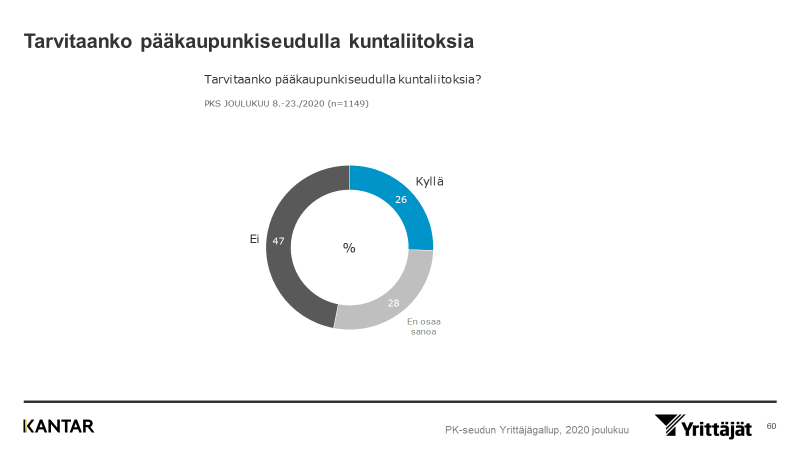 Tarvitaanko pääkaupunkiseudulla kuntaliitoksia

Tarvitaanko pääkaupunkiseudulla kuntaliitoksia?

PKS JOULUKUU 8.-23./2020 (n=1149)

Kyllä
26

Ei
47

%

28

En osaa sanoa

KANTAR

PK-seudun Yrittäjägallup, 2020 joulukuu

Yrittäjät

60